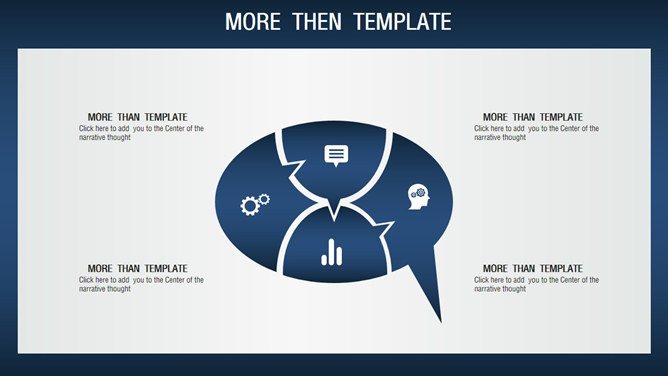 MORE THEN TEMPLATE

MORE THAN TEMPLATE
Click here to add you to the Center of the narrative thought

MORE THAN TEMPLATE
Click here to add you to the Center of the narrative thought

MORE THAN TEMPLATE
Click here to add you to the Center of the narrative thought

MORE THAN TEMPLATE
Click here to add you to the Center of the narrative thought